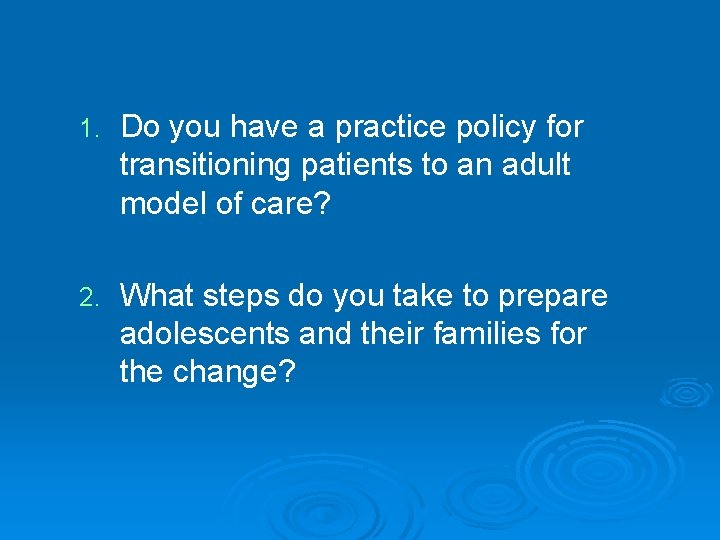 1. Do you have a practice policy for transitioning patients to an adult model of care?

2. What steps do you take to prepare adolescents and their families for the change?